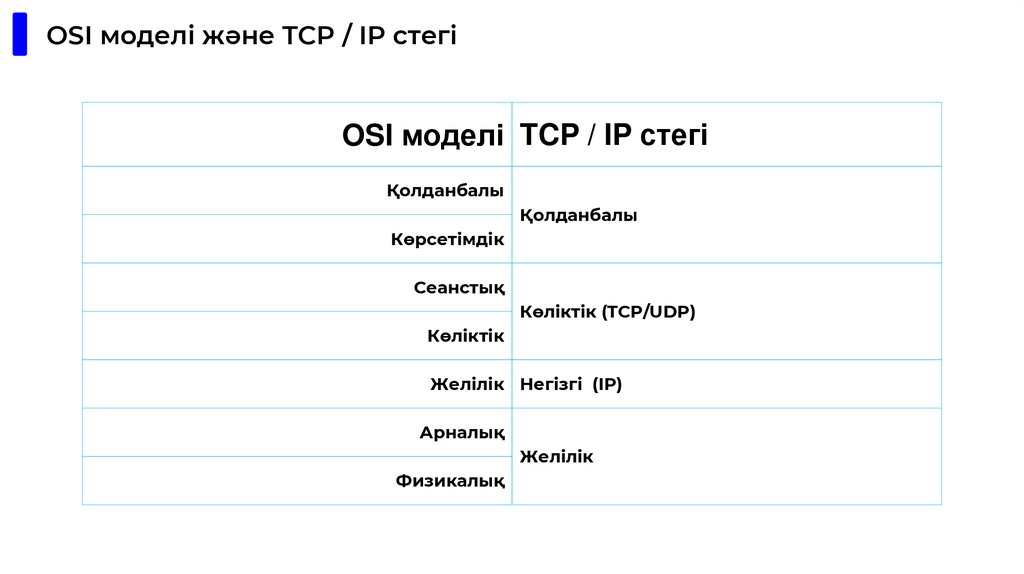 OSI моделі және TCP / IP стегі

| OSI моделі | TCP / IP стегі |
|---|---|
| Қолданбалы | Қолданбалы |
| Көрсетімдік | |
| Сеанстық | Көліктік (TCP/UDP) |
| Көліктік | |
| Желілік | Негізгі (IP) |
| Арналық | Желілік |
| Физикалық | |